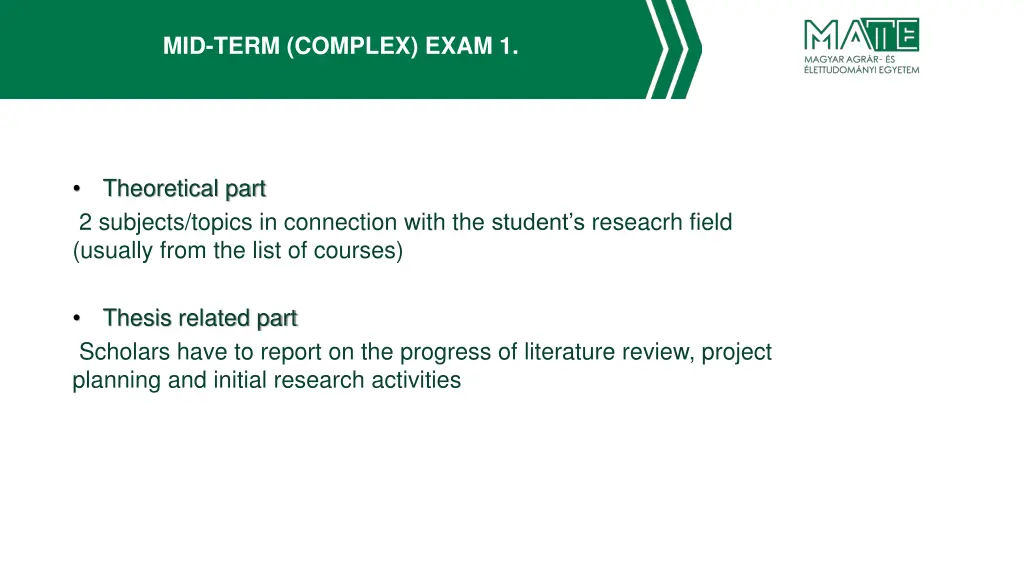 MID-TERM (COMPLEX) EXAM 1.

MATE
MAGYAR AGRÁR- ÉS ÉLETTUDOMÁNYI EGYETEM

• Theoretical part
2 subjects/topics in connection with the student's reseacrh field (usually from the list of courses)

• Thesis related part
Scholars have to report on the progress of literature review, project planning and initial research activities